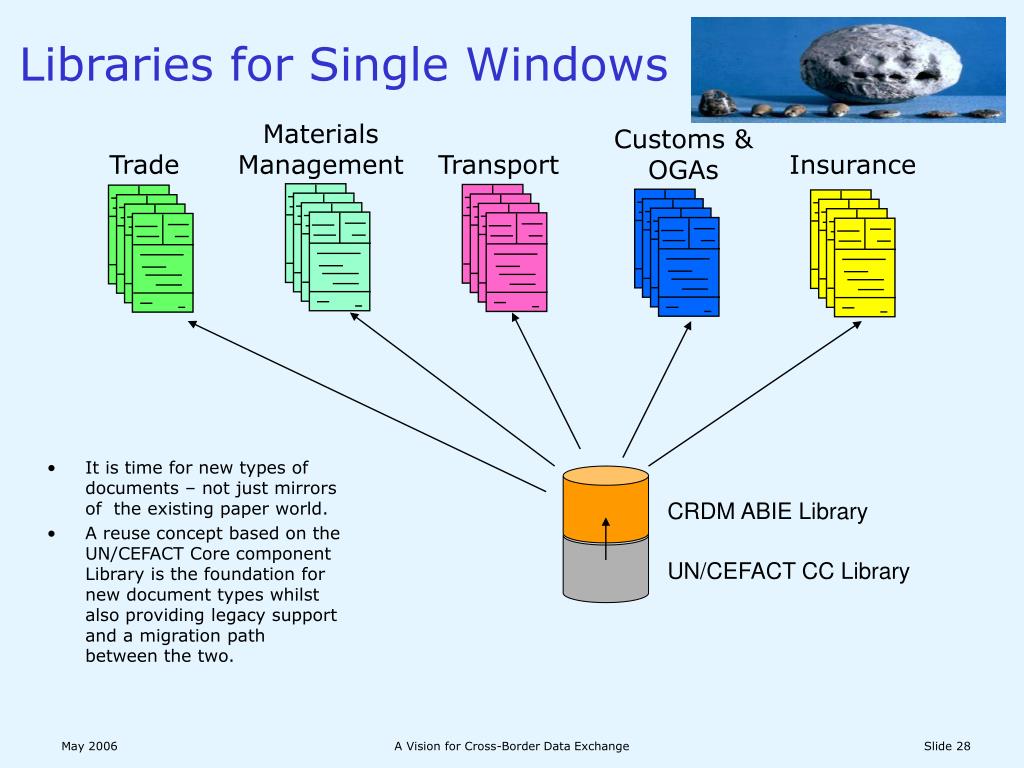 Libraries for Single Windows

Trade

Materials Management

Transport

Customs & OGAs

Insurance

• It is time for new types of documents – not just mirrors of the existing paper world.

• A reuse concept based on the UN/CEFACT Core component Library is the foundation for new document types whilst also providing legacy support and a migration path between the two.

CRDM ABIE Library

UN/CEFACT CC Library

May 2006

A Vision for Cross-Border Data Exchange

Slide 28